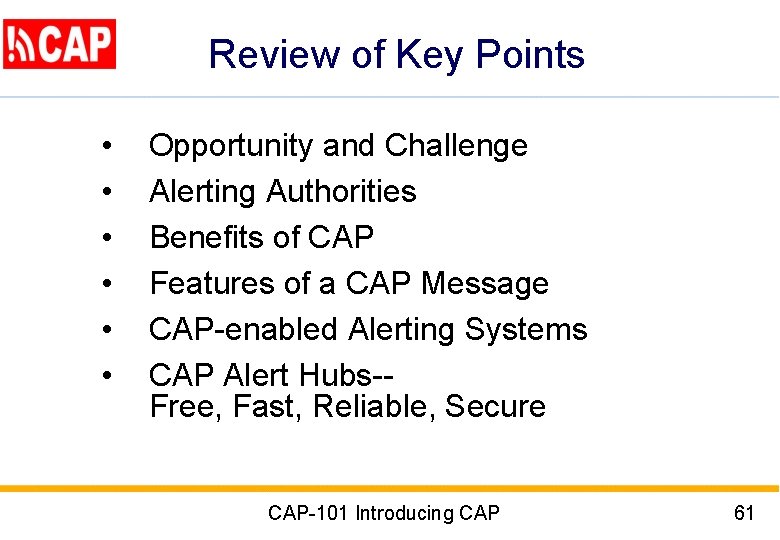 CAP

Review of Key Points

• Opportunity and Challenge
• Alerting Authorities
• Benefits of CAP
• Features of a CAP Message
• CAP-enabled Alerting Systems
• CAP Alert Hubs-- Free, Fast, Reliable, Secure

CAP-101 Introducing CAP

61